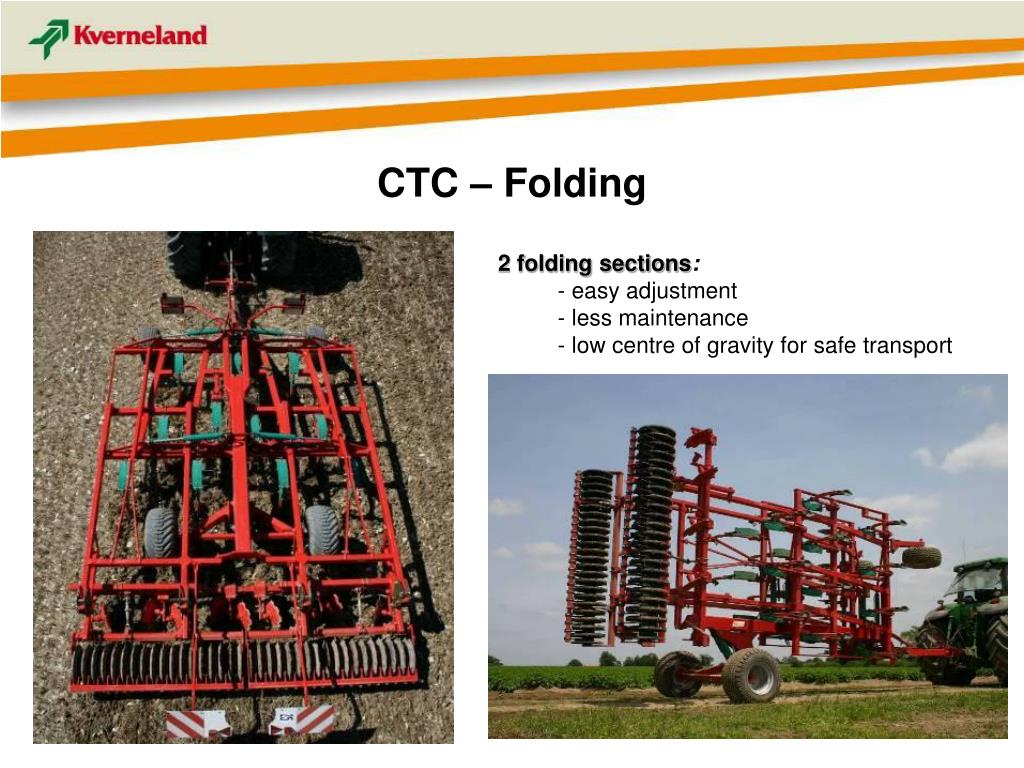 Kverneland

CTC – Folding

2 folding sections:
- easy adjustment
- less maintenance
- low centre of gravity for safe transport